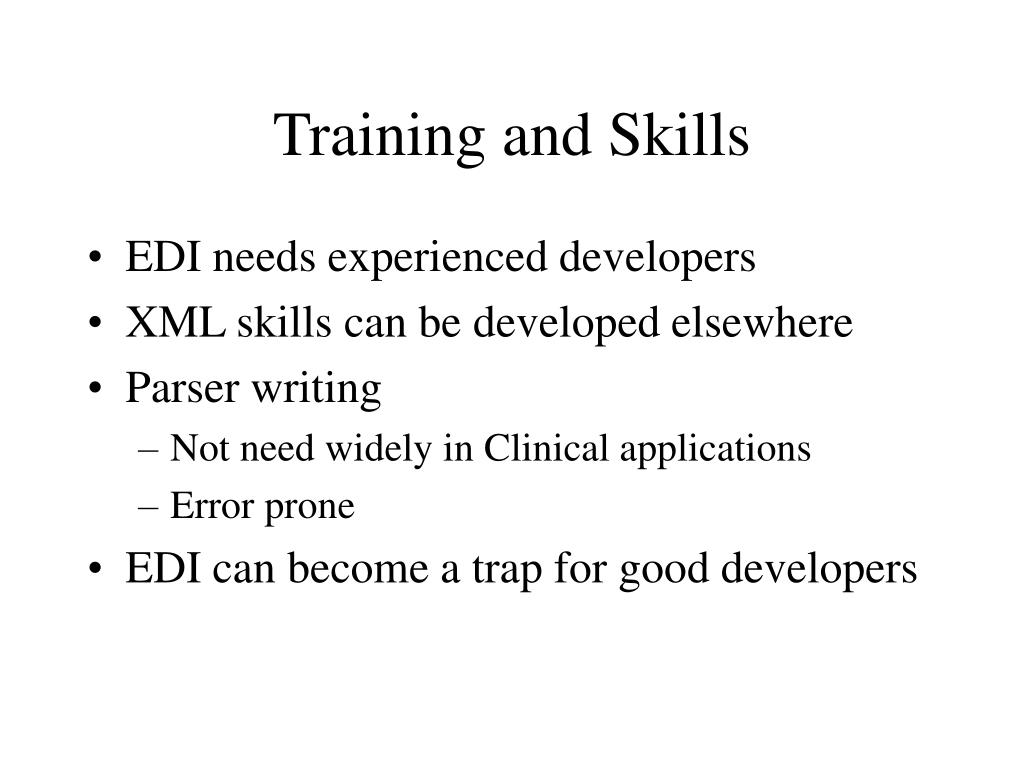 Training and Skills

• EDI needs experienced developers
• XML skills can be developed elsewhere
• Parser writing
– Not need widely in Clinical applications
– Error prone
• EDI can become a trap for good developers